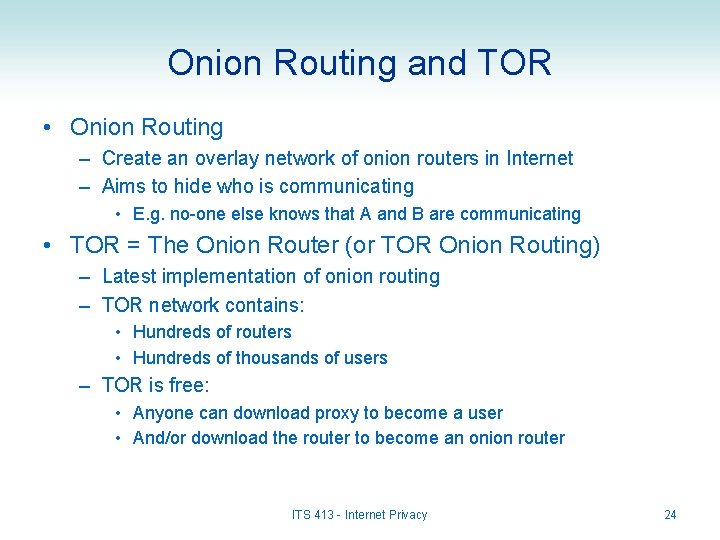 Onion Routing and TOR

• Onion Routing
– Create an overlay network of onion routers in Internet
– Aims to hide who is communicating
• E.g. no-one else knows that A and B are communicating

• TOR = The Onion Router (or TOR Onion Routing)
– Latest implementation of onion routing
– TOR network contains:
• Hundreds of routers
• Hundreds of thousands of users
– TOR is free:
• Anyone can download proxy to become a user
• And/or download the router to become an onion router

ITS 413 - Internet Privacy

24